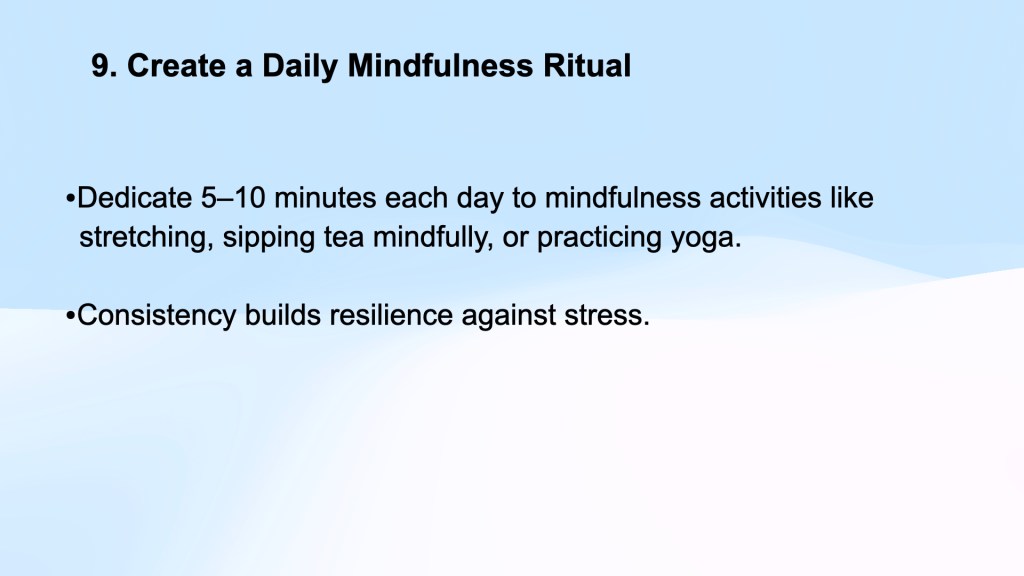 9. Create a Daily Mindfulness Ritual

•Dedicate 5–10 minutes each day to mindfulness activities like stretching, sipping tea mindfully, or practicing yoga.

•Consistency builds resilience against stress.